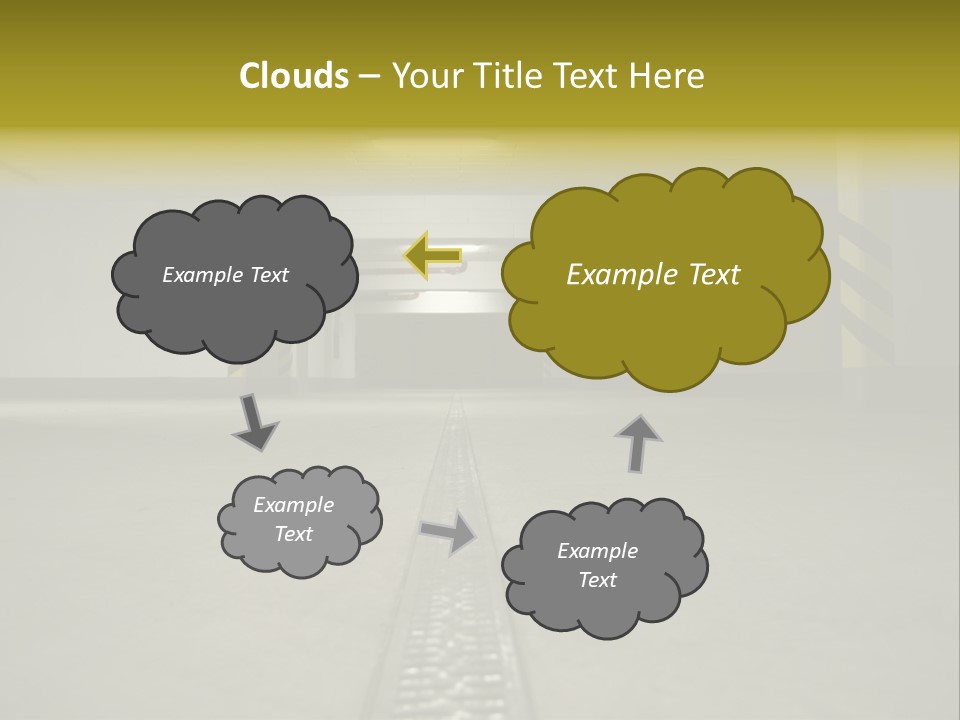 Clouds – Your Title Text Here

Example Text

Example Text

Example Text

Example Text